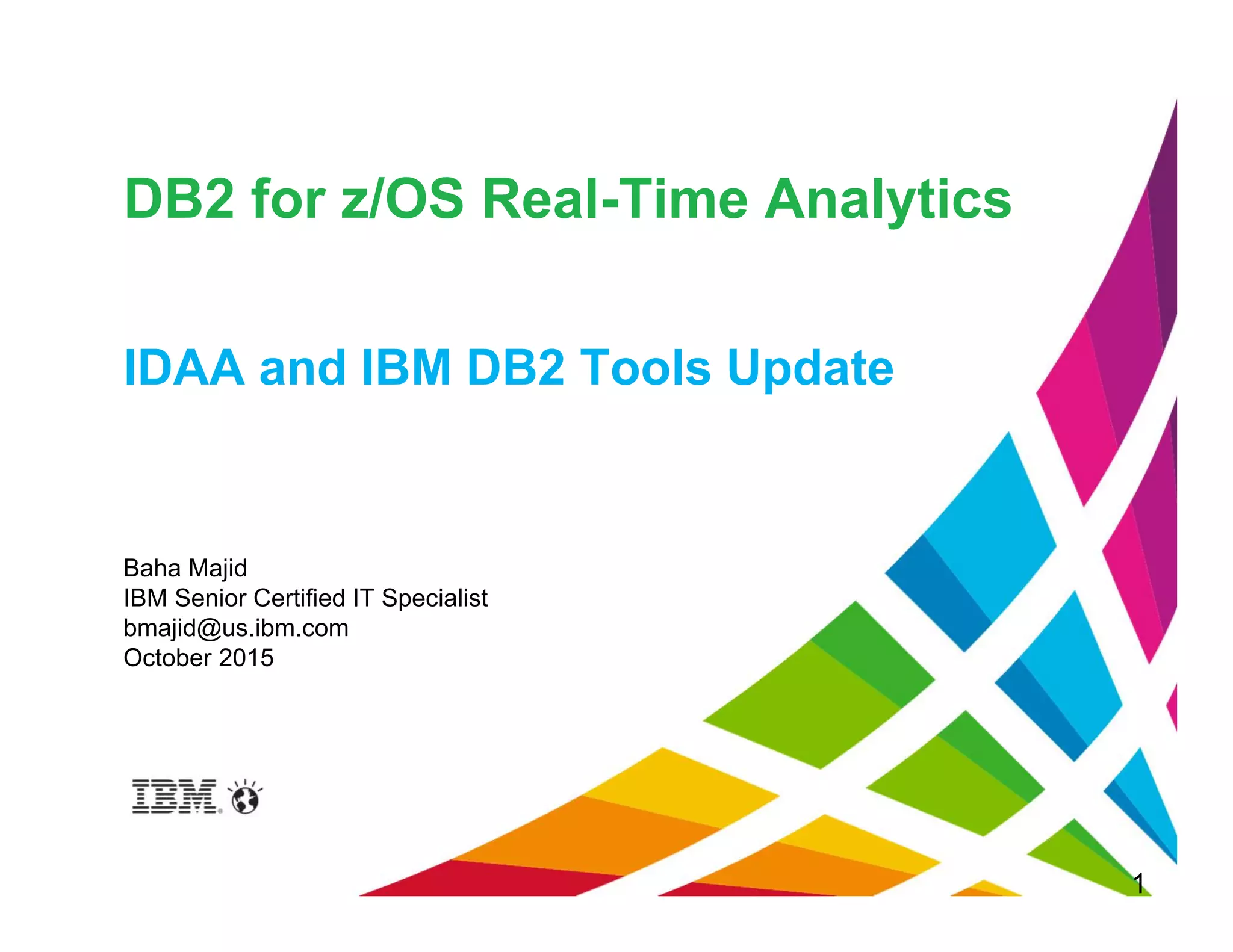 DB2 for z/OS Real-Time Analytics

IDAA and IBM DB2 Tools Update

Baha Majid
IBM Senior Certified IT Specialist
bmajid@us.ibm.com
October 2015

IBM

1